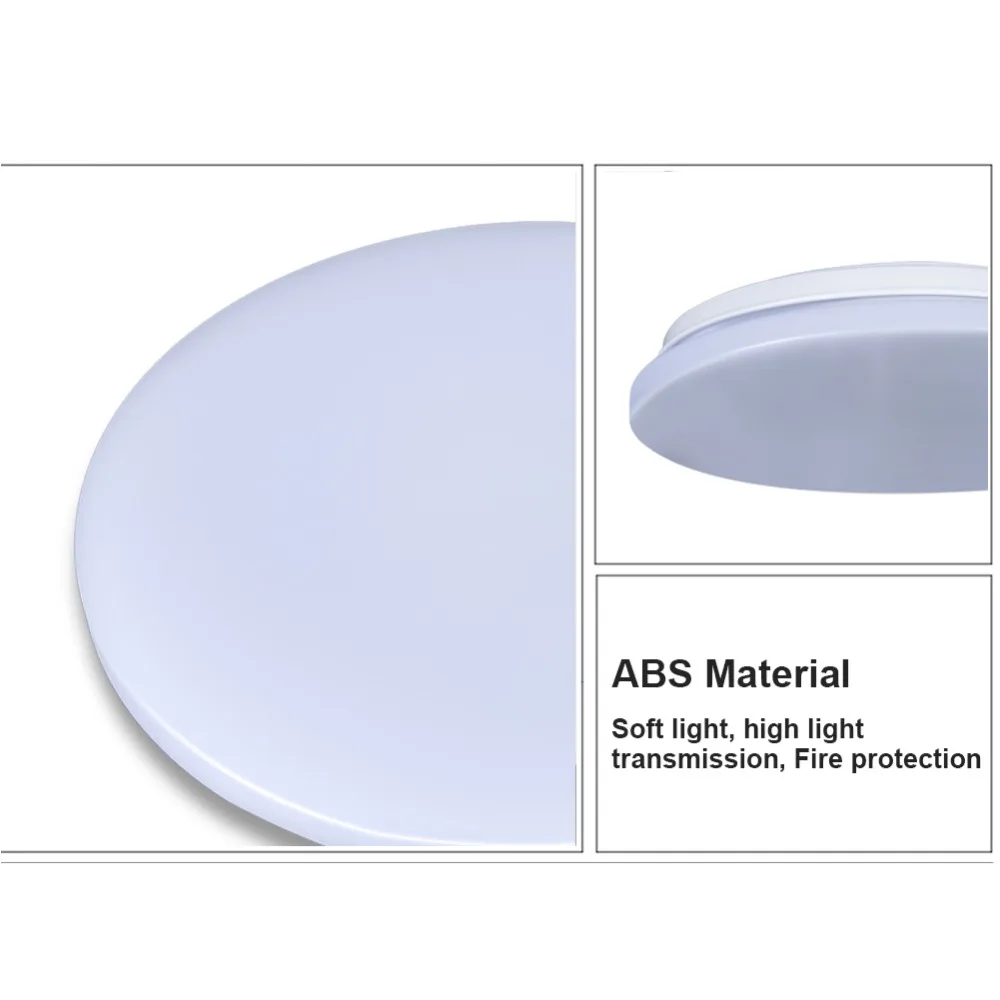 ABS Material

Soft light, high light transmission, Fire protection